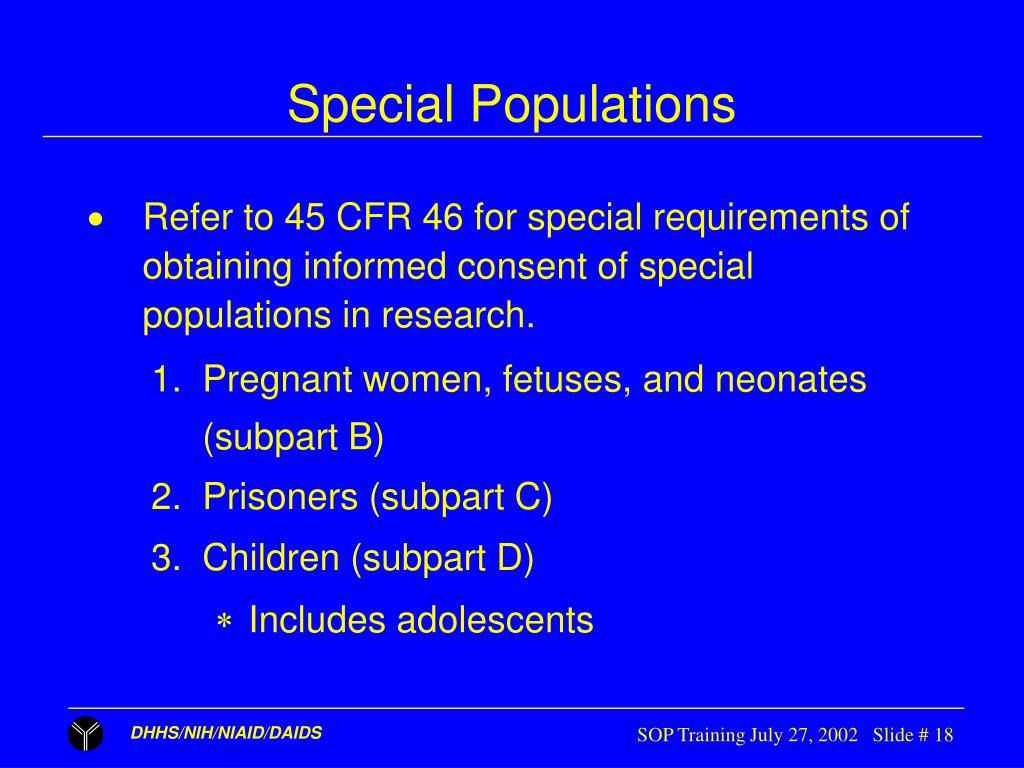 Special Populations

• Refer to 45 CFR 46 for special requirements of obtaining informed consent of special populations in research.

1. Pregnant women, fetuses, and neonates (subpart B)

2. Prisoners (subpart C)

3. Children (subpart D)

∗ Includes adolescents

DHHS/NIH/NIAID/DAIDS

SOP Training July 27, 2002 Slide # 18